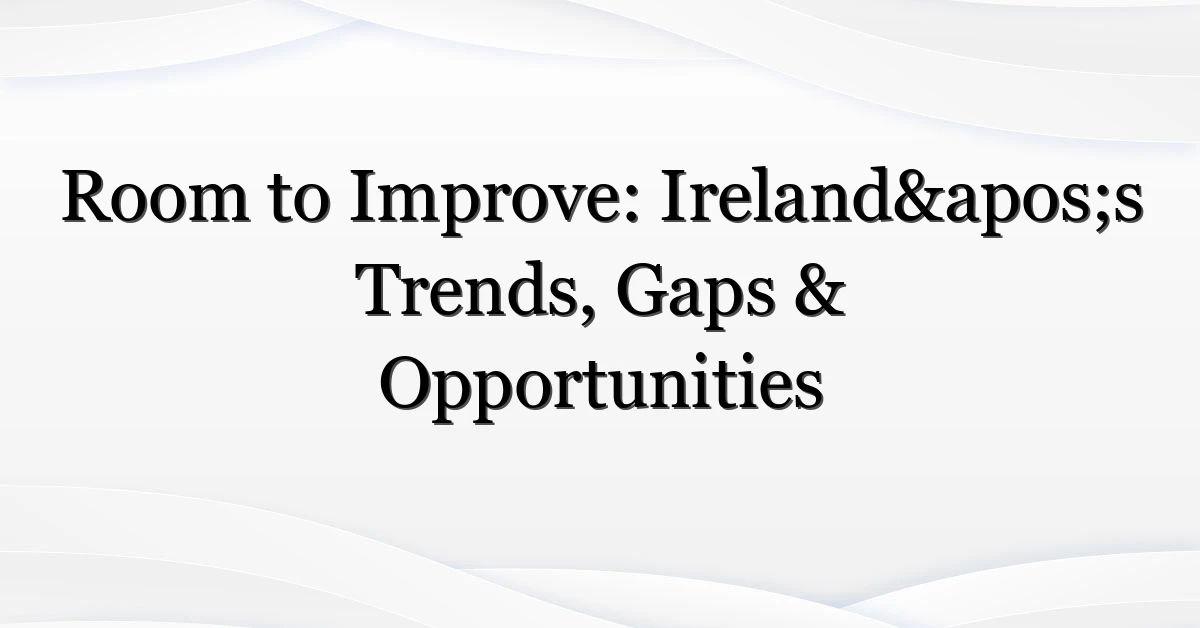 Room to Improve: Ireland&apos;s Trends, Gaps & Opportunities